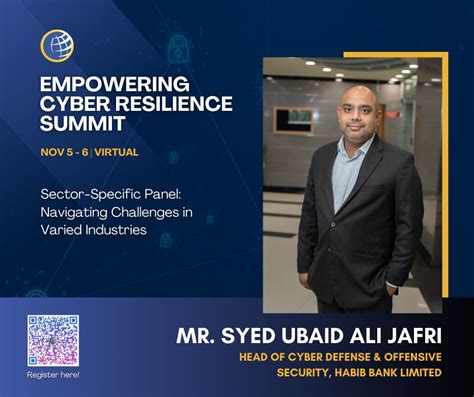 EMPOWERING CYBER RESILIENCE SUMMIT

NOV 5 - 6 | VIRTUAL

Sector-Specific Panel: Navigating Challenges in Varied Industries

Register here!

MR. SYED UBAID ALI JAFRI

HEAD OF CYBER DEFENSE & OFFENSIVE SECURITY, HABIB BANK LIMITED